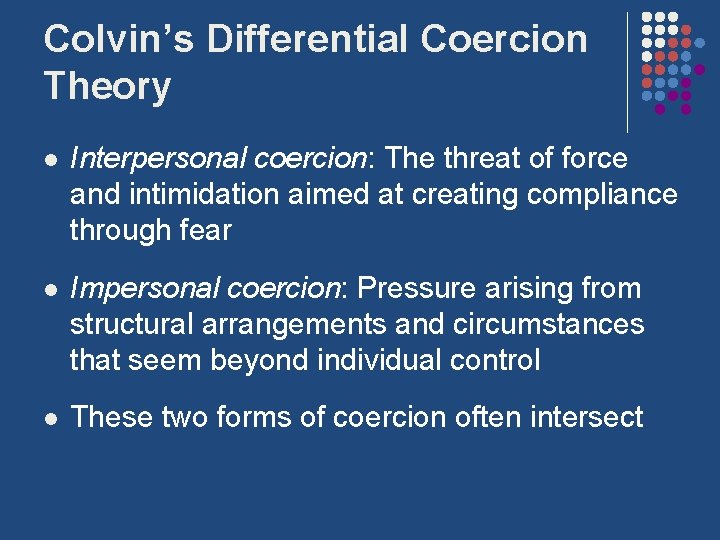 Colvin's Differential Coercion Theory

- Interpersonal coercion: The threat of force and intimidation aimed at creating compliance through fear

- Impersonal coercion: Pressure arising from structural arrangements and circumstances that seem beyond individual control

- These two forms of coercion often intersect